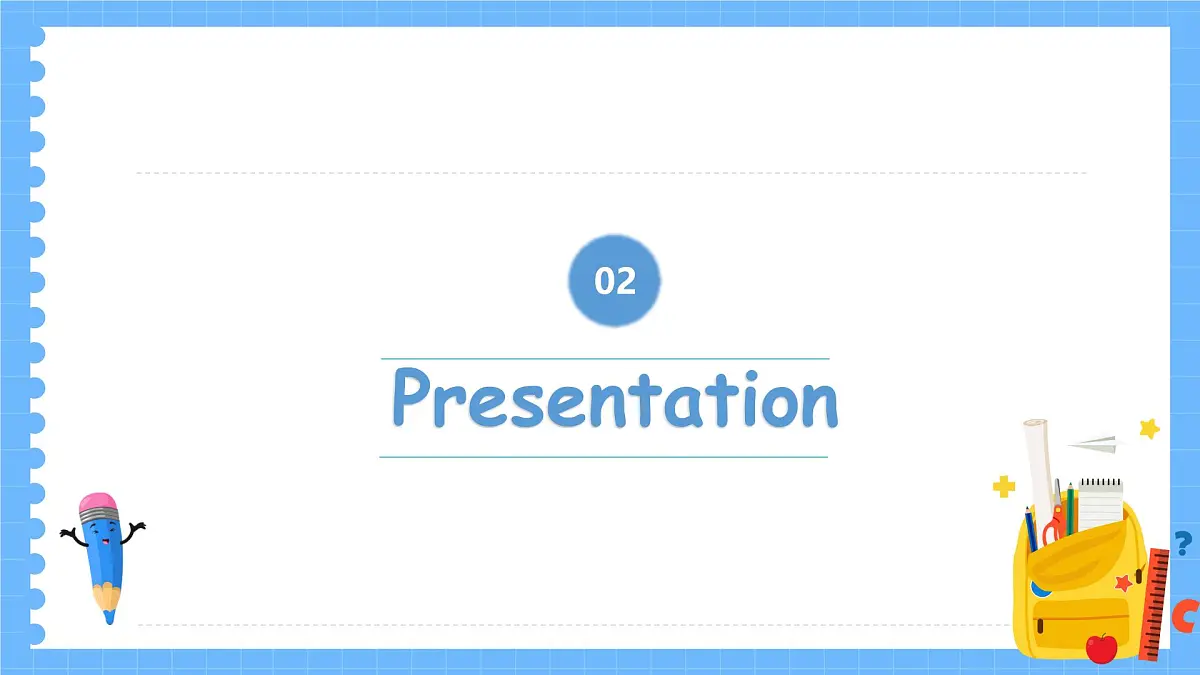 02

Presentation